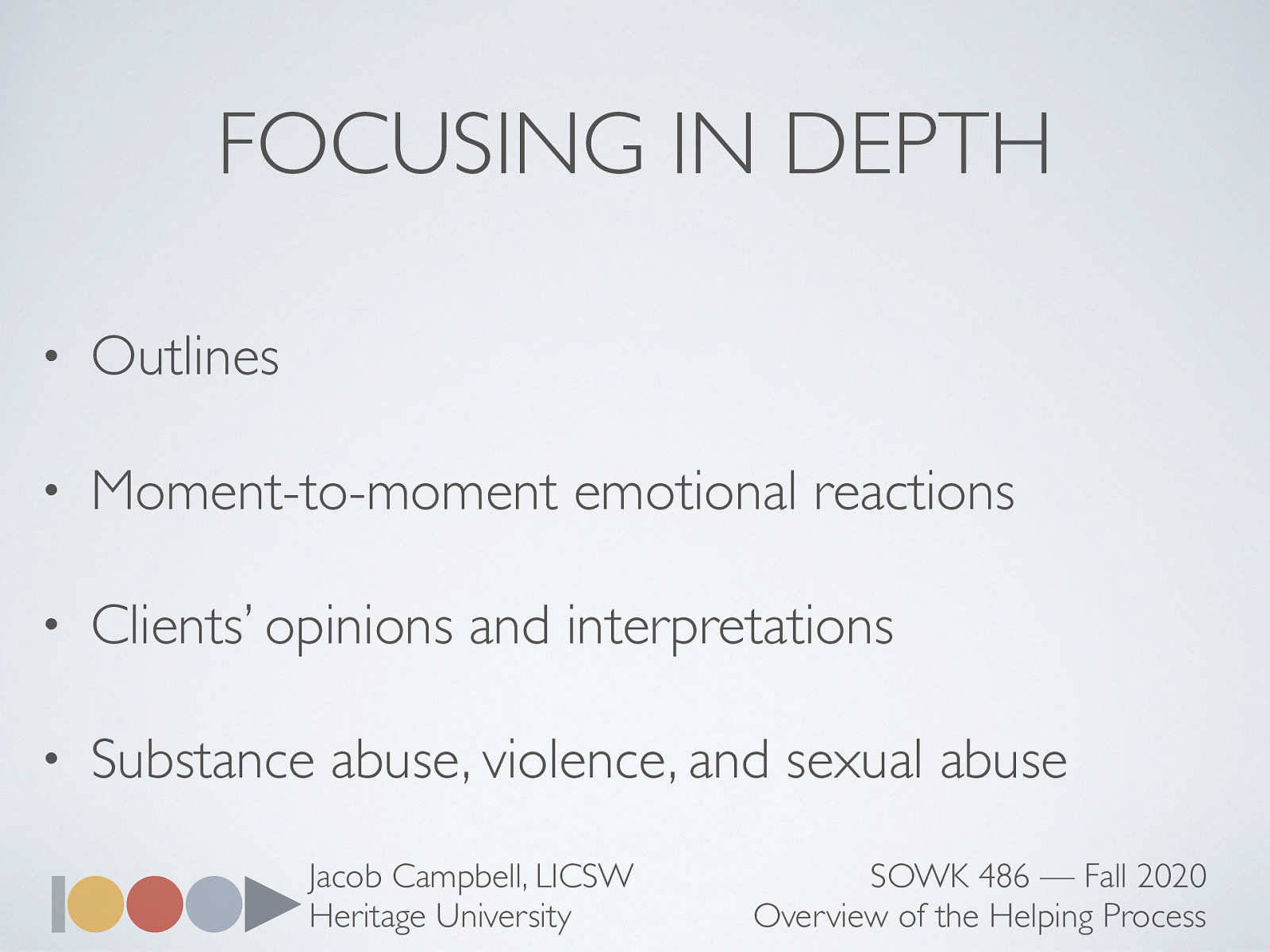 FOCUSING IN DEPTH

• Outlines

• Moment-to-moment emotional reactions

• Clients' opinions and interpretations

• Substance abuse, violence, and sexual abuse

Jacob Campbell, LICSW
Heritage University

SOWK 486 — Fall 2020
Overview of the Helping Process